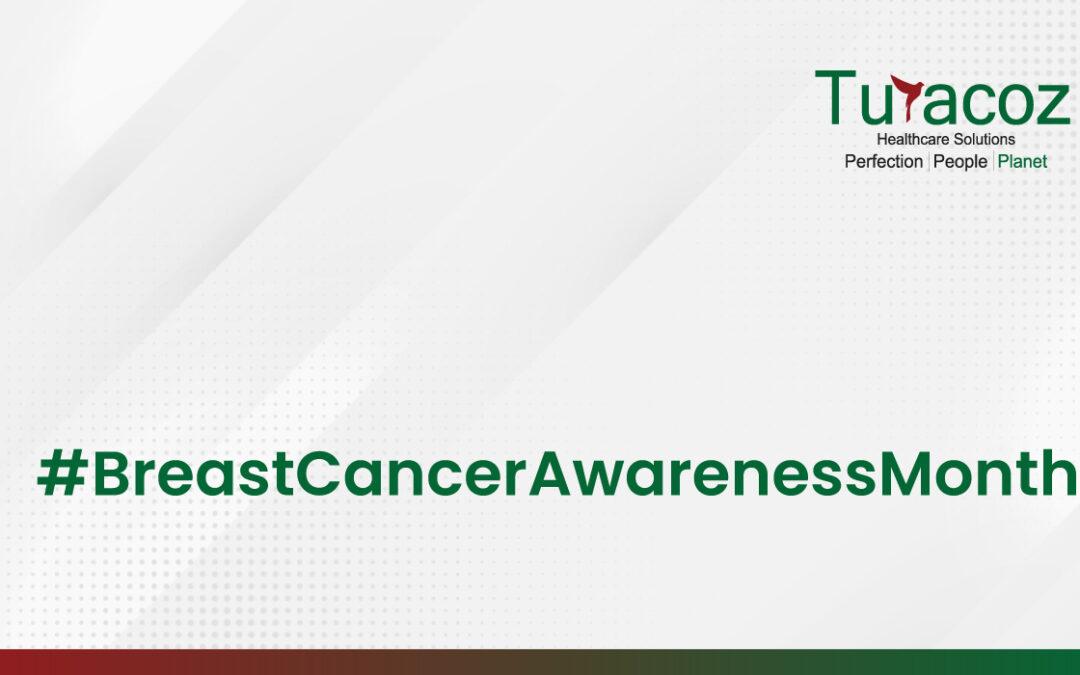 Turacoz
Healthcare Solutions
Perfection | People | Planet

#BreastCancerAwarenessMonth